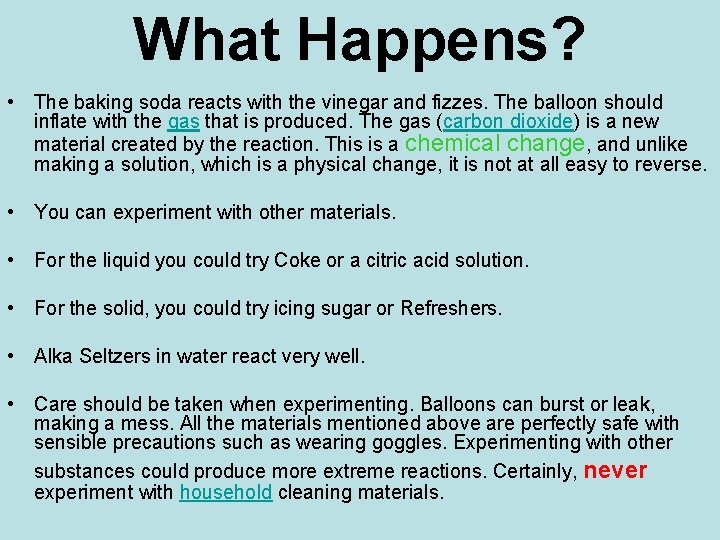 What Happens?

• The baking soda reacts with the vinegar and fizzes. The balloon should inflate with the gas that is produced. The gas (carbon dioxide) is a new material created by the reaction. This is a chemical change, and unlike making a solution, which is a physical change, it is not at all easy to reverse.

• You can experiment with other materials.

• For the liquid you could try Coke or a citric acid solution.

• For the solid, you could try icing sugar or Refreshers.

• Alka Seltzers in water react very well.

• Care should be taken when experimenting. Balloons can burst or leak, making a mess. All the materials mentioned above are perfectly safe with sensible precautions such as wearing goggles. Experimenting with other substances could produce more extreme reactions. Certainly, never experiment with household cleaning materials.